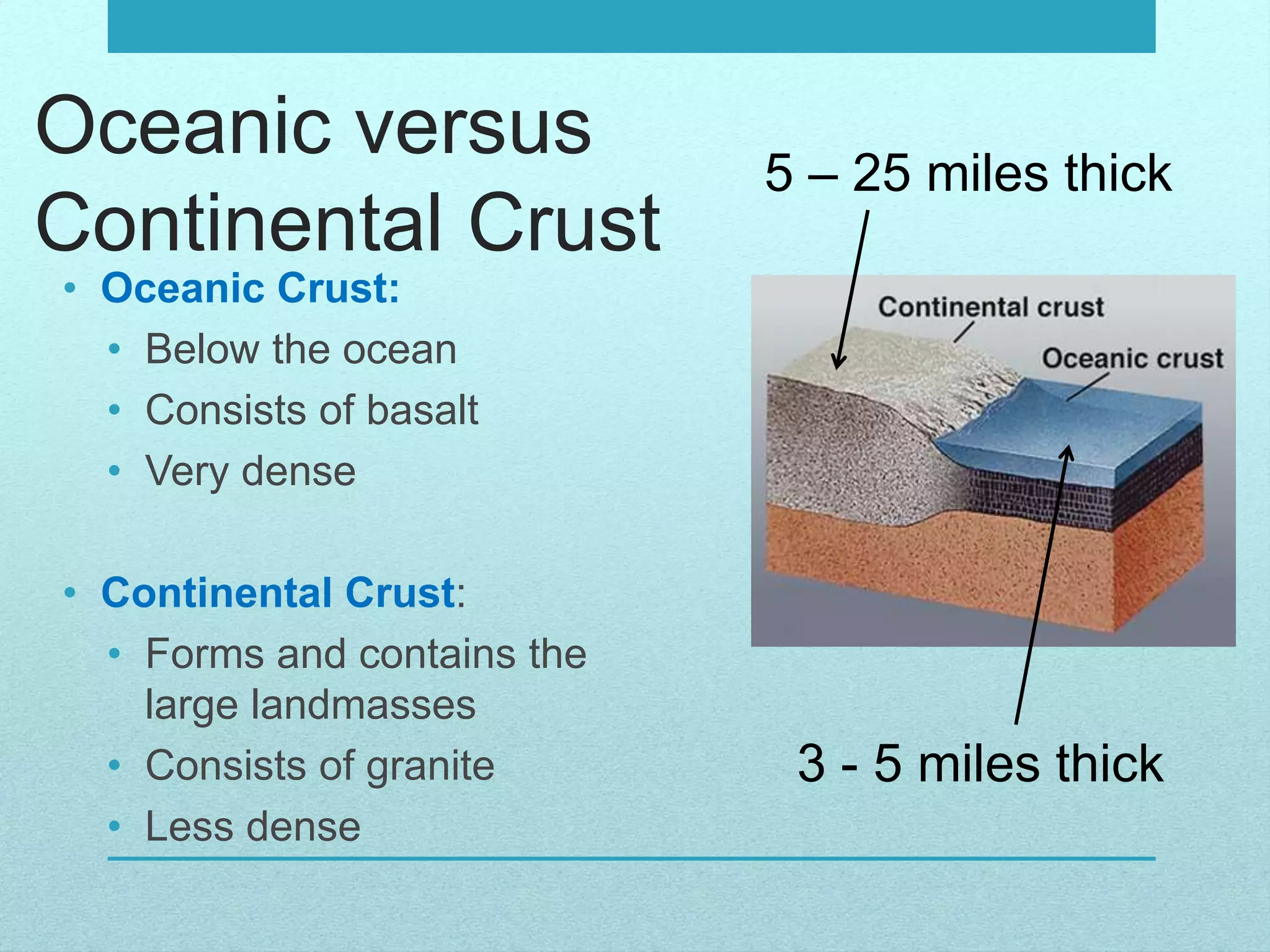 Oceanic versus Continental Crust

• Oceanic Crust:
  • Below the ocean
  • Consists of basalt
  • Very dense

• Continental Crust:
  • Forms and contains the large landmasses
  • Consists of granite
  • Less dense

5 – 25 miles thick

Continental crust

Oceanic crust

3 - 5 miles thick